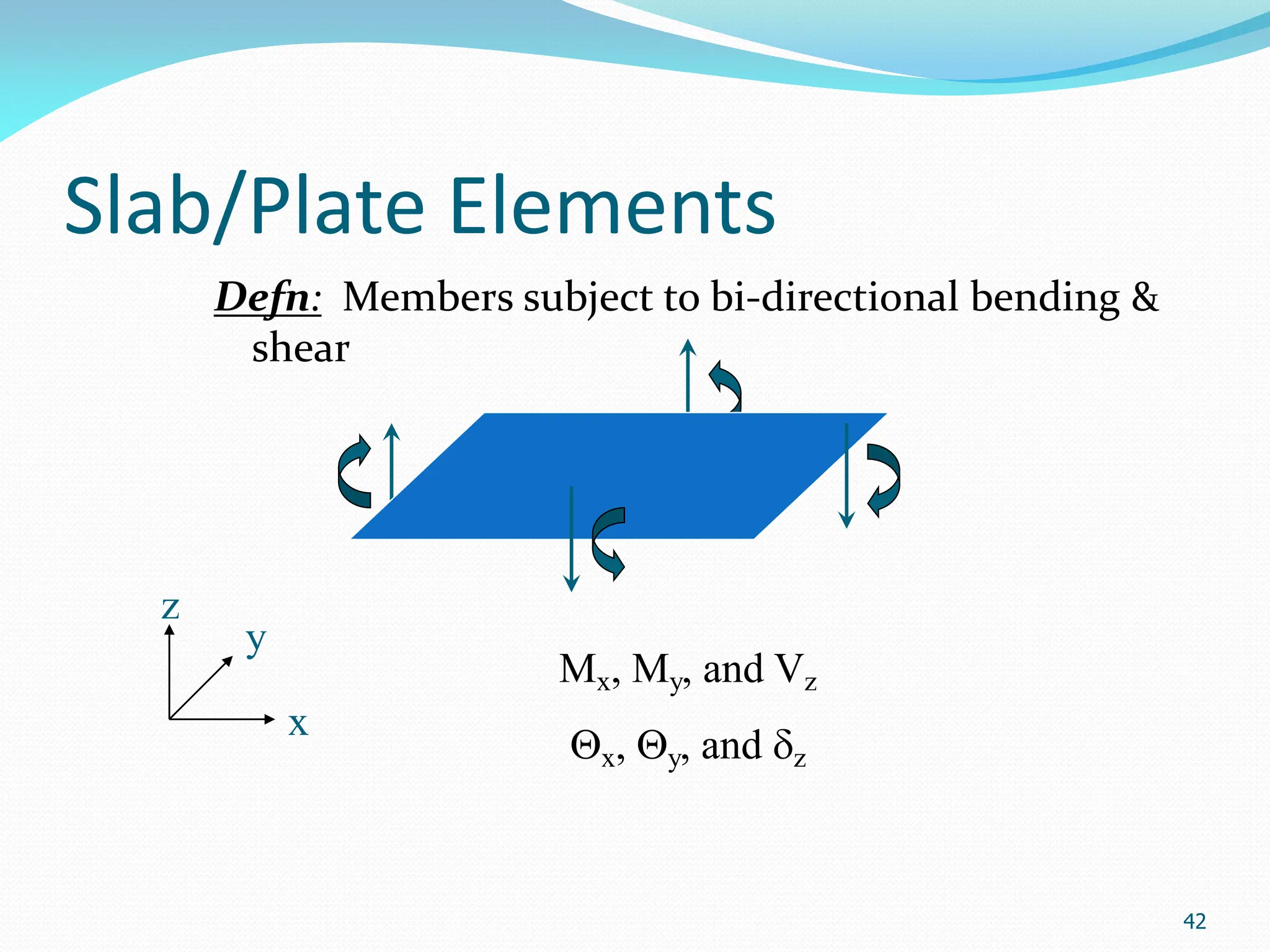 Slab/Plate Elements

Defn: Members subject to bi-directional bending & shear

z
y
x

$M_x$, $M_y$, and $V_z$

$\Theta_x$, $\Theta_y$, and $\delta_z$

42